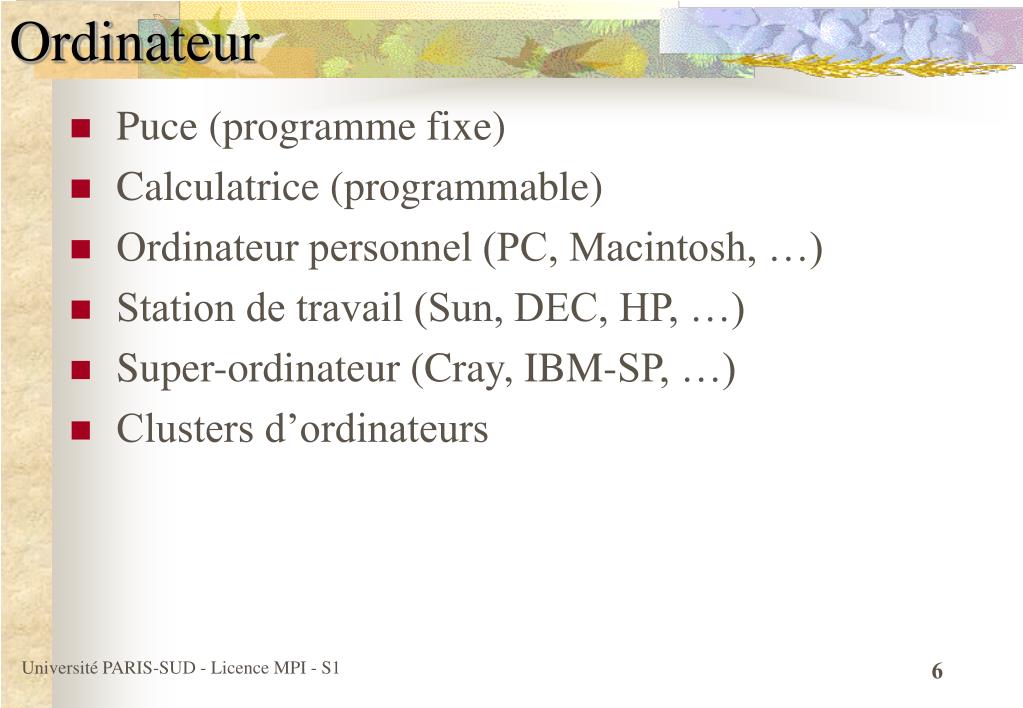 Ordinateur

- Puce (programme fixe)
- Calculatrice (programmable)
- Ordinateur personnel (PC, Macintosh, …)
- Station de travail (Sun, DEC, HP, …)
- Super-ordinateur (Cray, IBM-SP, …)
- Clusters d’ordinateurs

Université PARIS-SUD - Licence MPI - S1

6